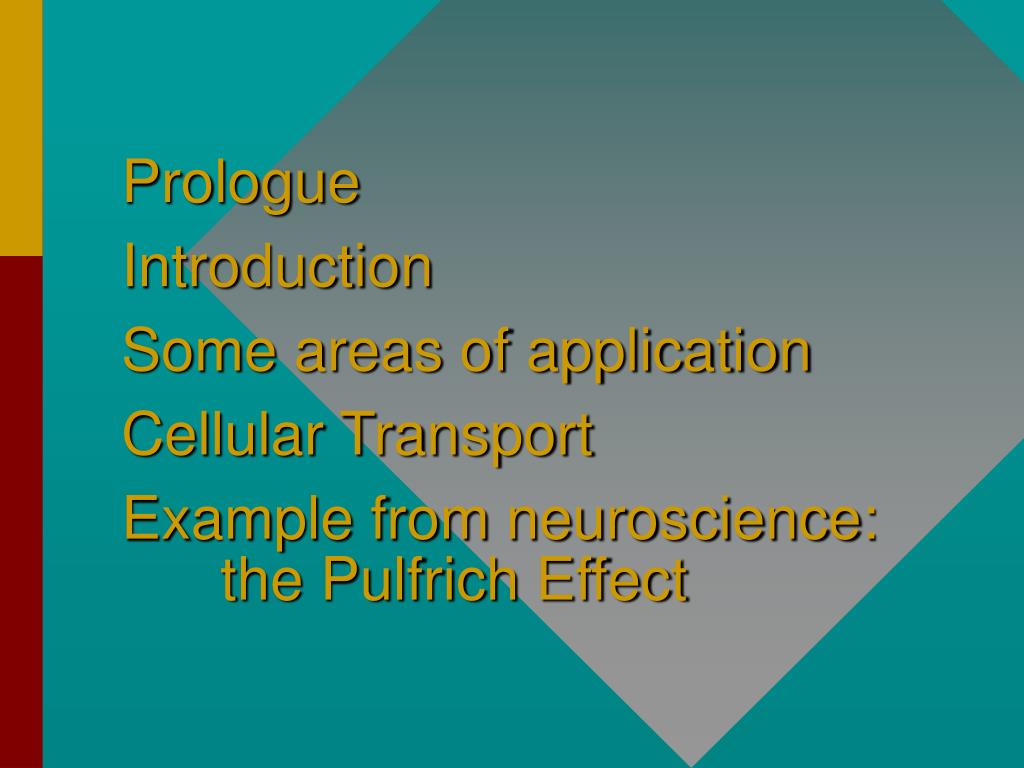 Prologue

Introduction

Some areas of application

Cellular Transport

Example from neuroscience: the Pulfrich Effect